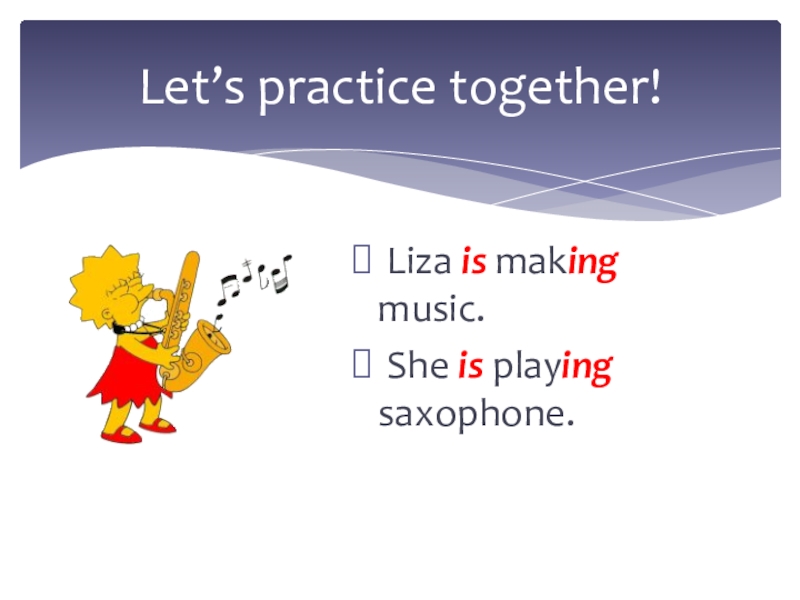 Let’s practice together!

Liza is making music.

She is playing saxophone.